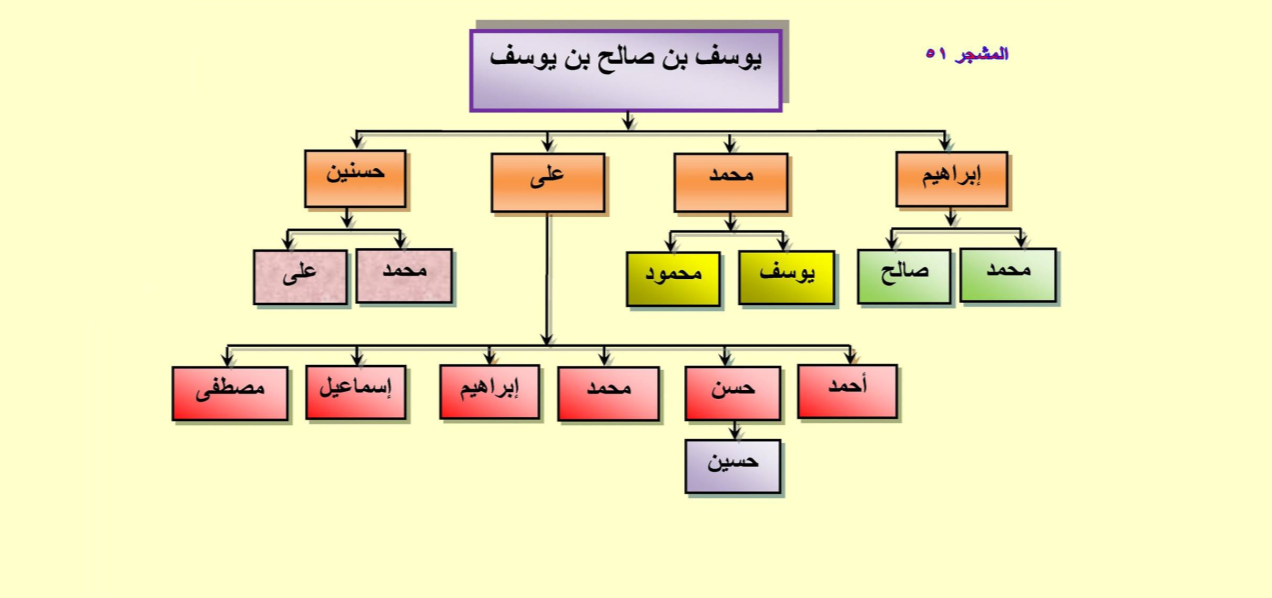 المشجر ٥١

يوسف بن صالح بن يوسف

إبراهيم
محمد
على
حسنين

محمد
صالح
يوسف
محمود
محمد
على

أحمد
حسن
محمد
إبراهيم
إسماعيل
مصطفى

حسين